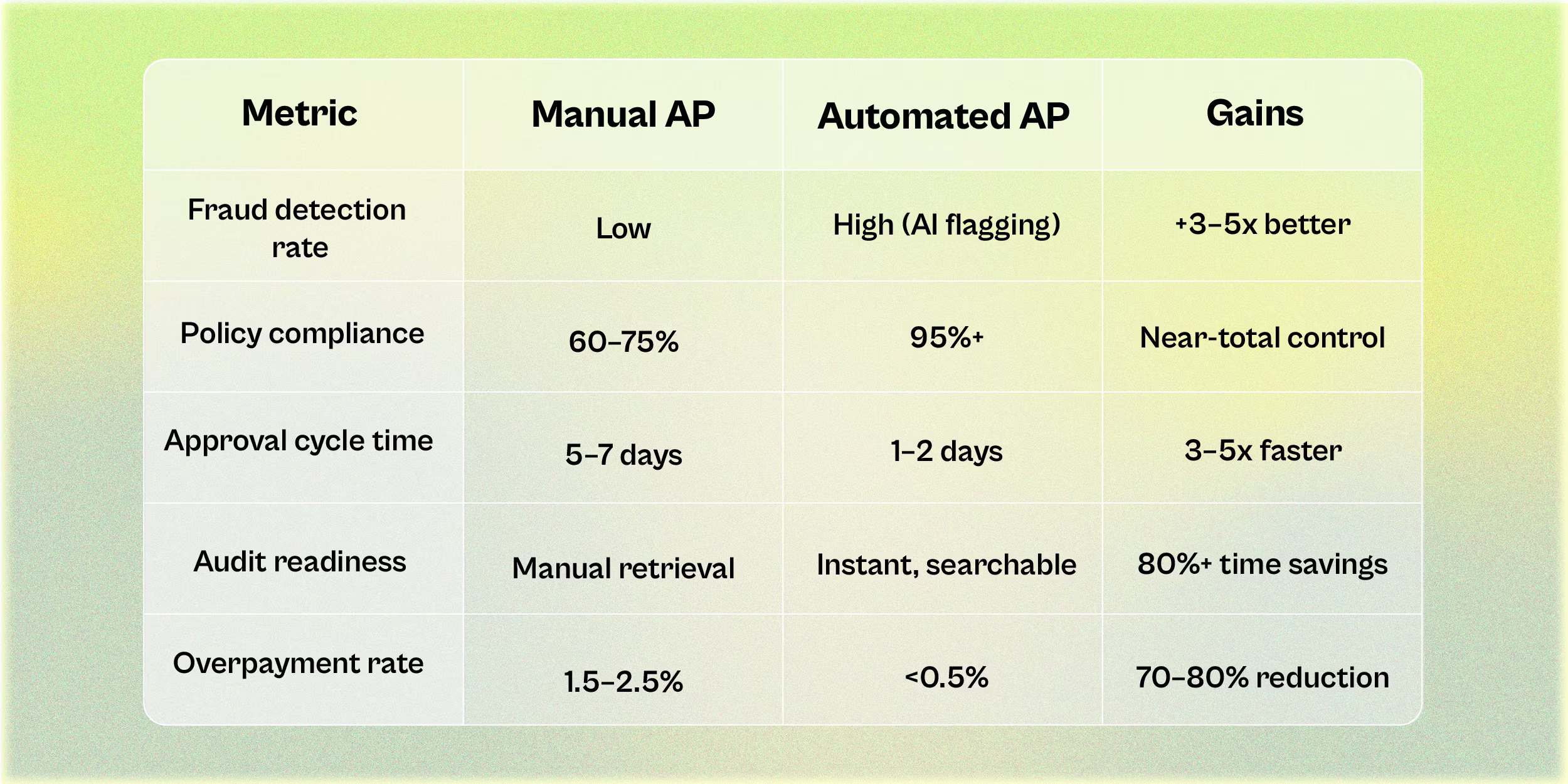 | Metric | Manual AP | Automated AP | Gains |
|---|---|---|---|
| Fraud detection rate | Low | High (AI flagging) | +3–5x better |
| Policy compliance | 60–75% | 95%+ | Near-total control |
| Approval cycle time | 5–7 days | 1–2 days | 3–5x faster |
| Audit readiness | Manual retrieval | Instant, searchable | 80%+ time savings |
| Overpayment rate | 1.5–2.5% | <0.5% | 70–80% reduction |